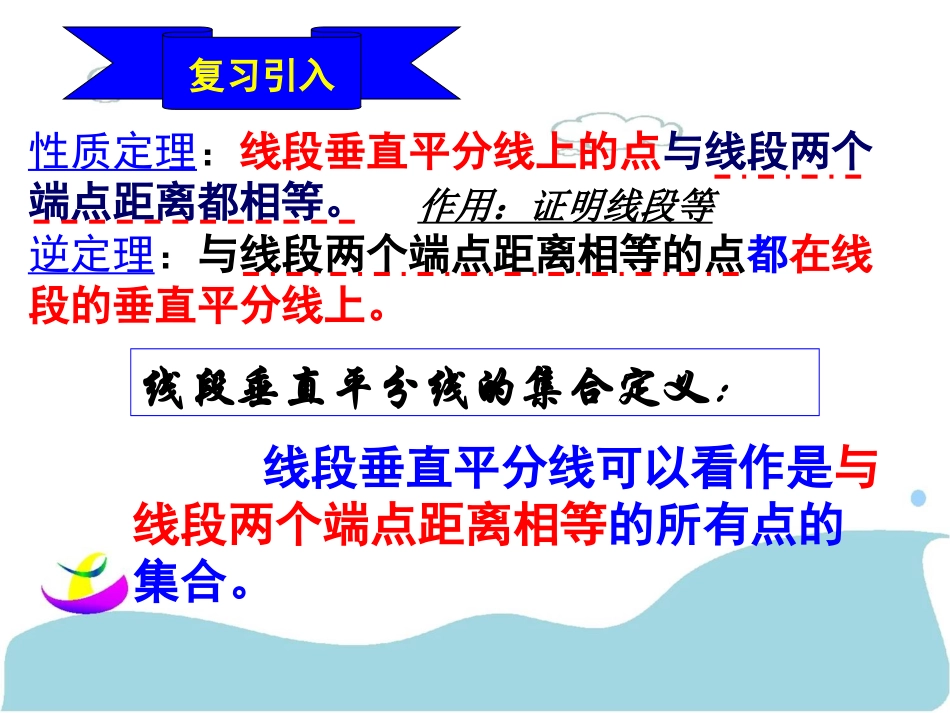 复习引入

性质定理：线段垂直平分线上的点与线段两个端点距离都相等。　作用：证明线段等

逆定理：与线段两个端点距离相等的点都在线段的垂直平分线上。

线段垂直平分线的集合定义：

线段垂直平分线可以看作是与线段两个端点距离相等的所有点的集合。